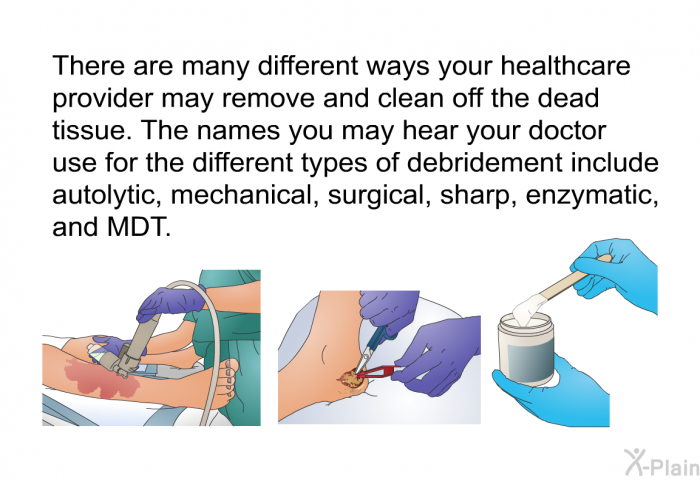 There are many different ways your healthcare provider may remove and clean off the dead tissue. The names you may hear your doctor use for the different types of debridement include autolytic, mechanical, surgical, sharp, enzymatic, and MDT.

X-Plain